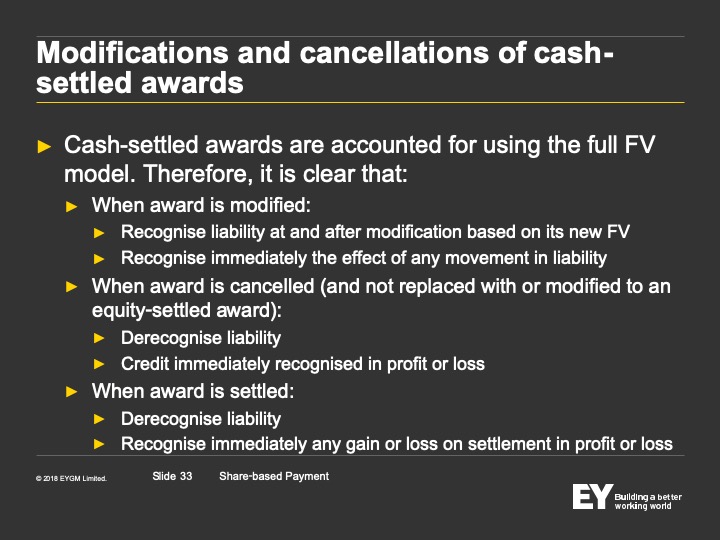 Modifications and cancellations of cash-settled awards

► Cash-settled awards are accounted for using the full FV model. Therefore, it is clear that:
► When award is modified:
► Recognise liability at and after modification based on its new FV
► Recognise immediately the effect of any movement in liability
► When award is cancelled (and not replaced with or modified to an equity-settled award):
► Derecognise liability
► Credit immediately recognised in profit or loss
► When award is settled:
► Derecognise liability
► Recognise immediately any gain or loss on settlement in profit or loss

© 2018 EYGM Limited.

Slide 33

Share-based Payment

EY Building a better working world